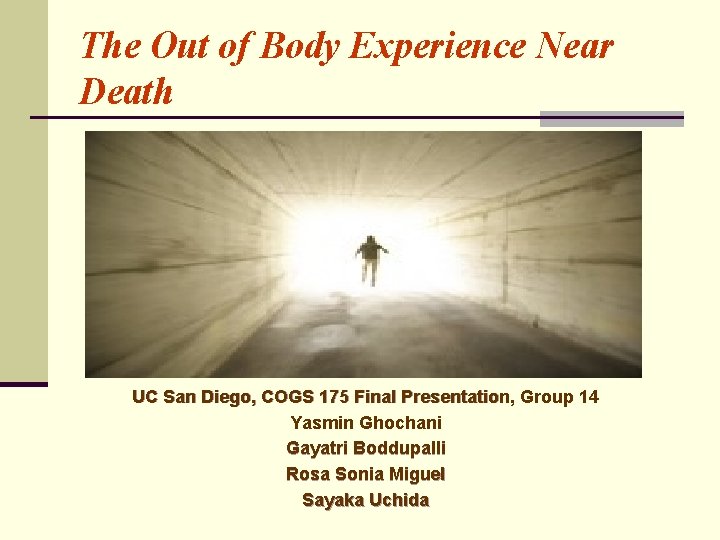 The Out of Body Experience Near Death

UC San Diego, COGS 175 Final Presentation, Group 14
Yasmin Ghochani
Gayatri Boddupalli
Rosa Sonia Miguel
Sayaka Uchida